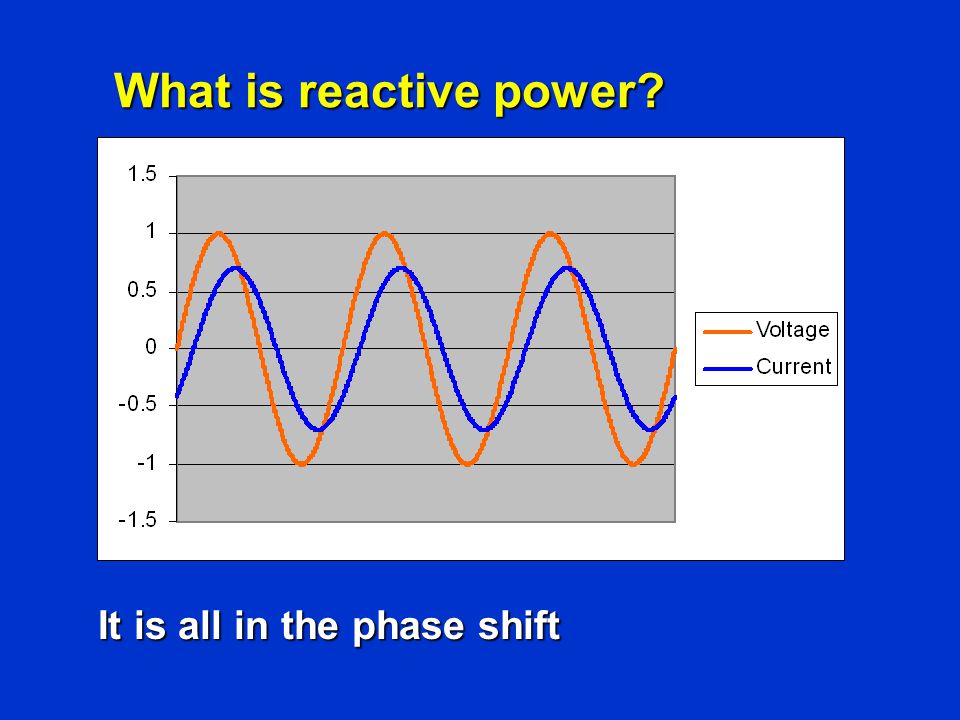 What is reactive power?

1.5
1
0.5
0
-0.5
-1
-1.5

Voltage
Current

It is all in the phase shift